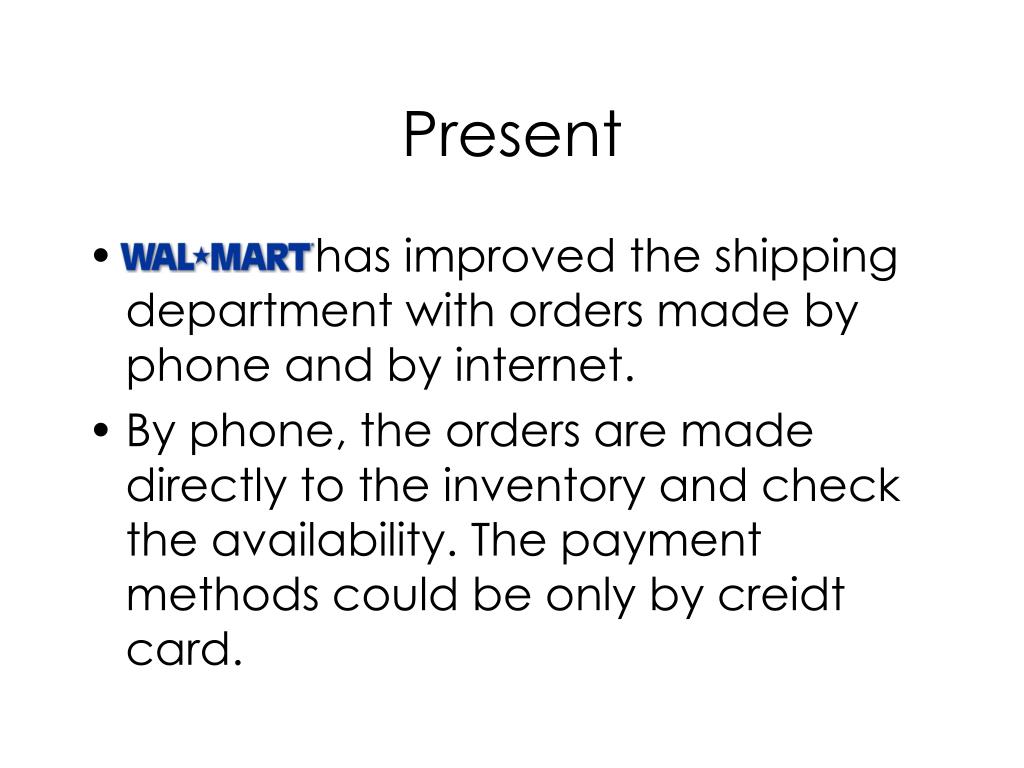 Present

• WAL★MART has improved the shipping department with orders made by phone and by internet.

• By phone, the orders are made directly to the inventory and check the availability. The payment methods could be only by creidt card.